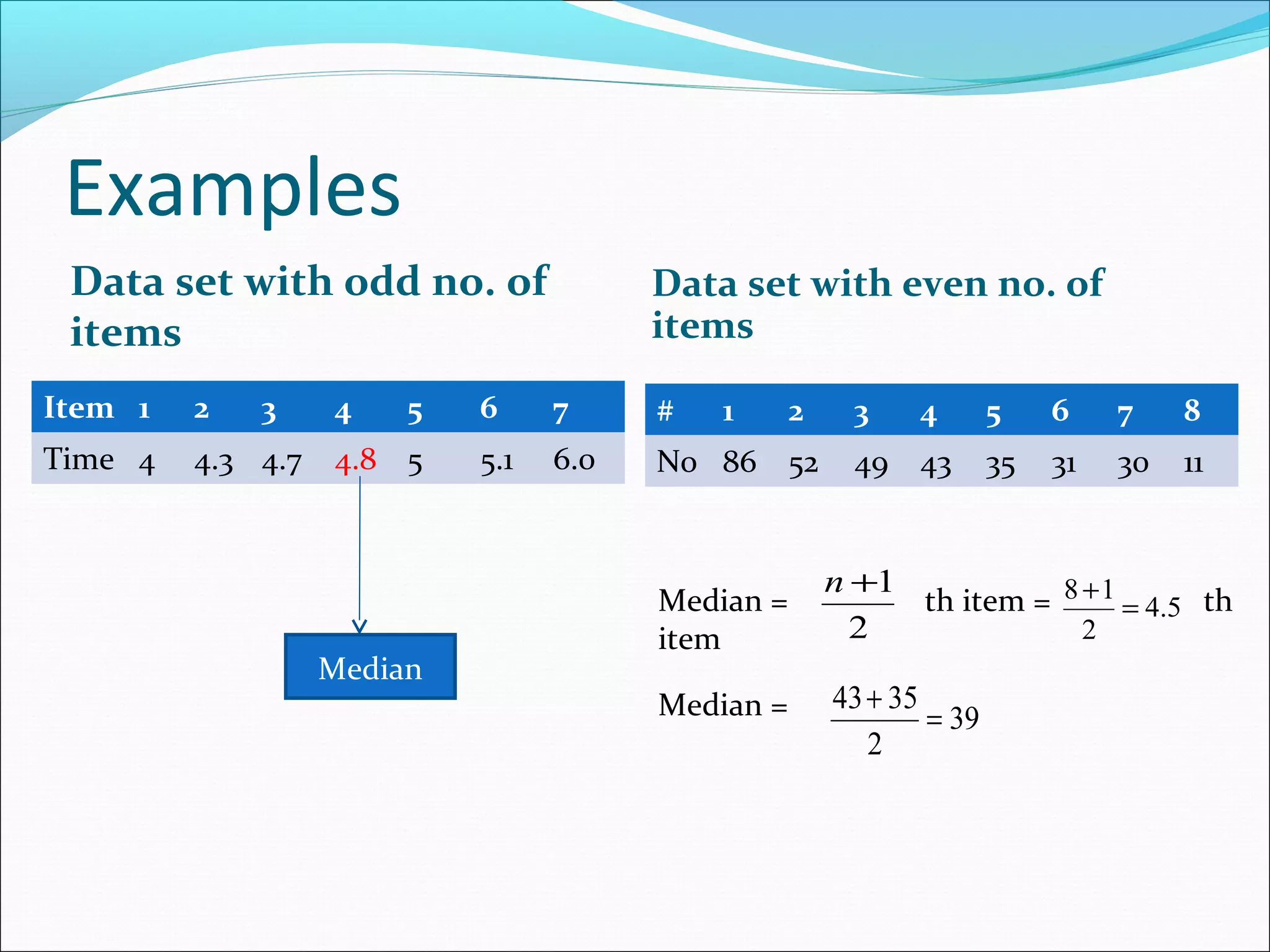 Examples

Data set with odd no. of items

| Item | 1 | 2 | 3 | 4 | 5 | 6 | 7 |
|---|---|---|---|---|---|---|---|
| Time | 4 | 4.3 | 4.7 | 4.8 | 5 | 5.1 | 6.0 |

Median

Data set with even no. of items

| # | 1 | 2 | 3 | 4 | 5 | 6 | 7 | 8 |
|---|---|---|---|---|---|---|---|---|
| No | 86 | 52 | 49 | 43 | 35 | 31 | 30 | 11 |

Median = $\frac{n+1}{2}$ th item = $\frac{8+1}{2} = 4.5$ th item

Median = $\frac{43+35}{2} = 39$